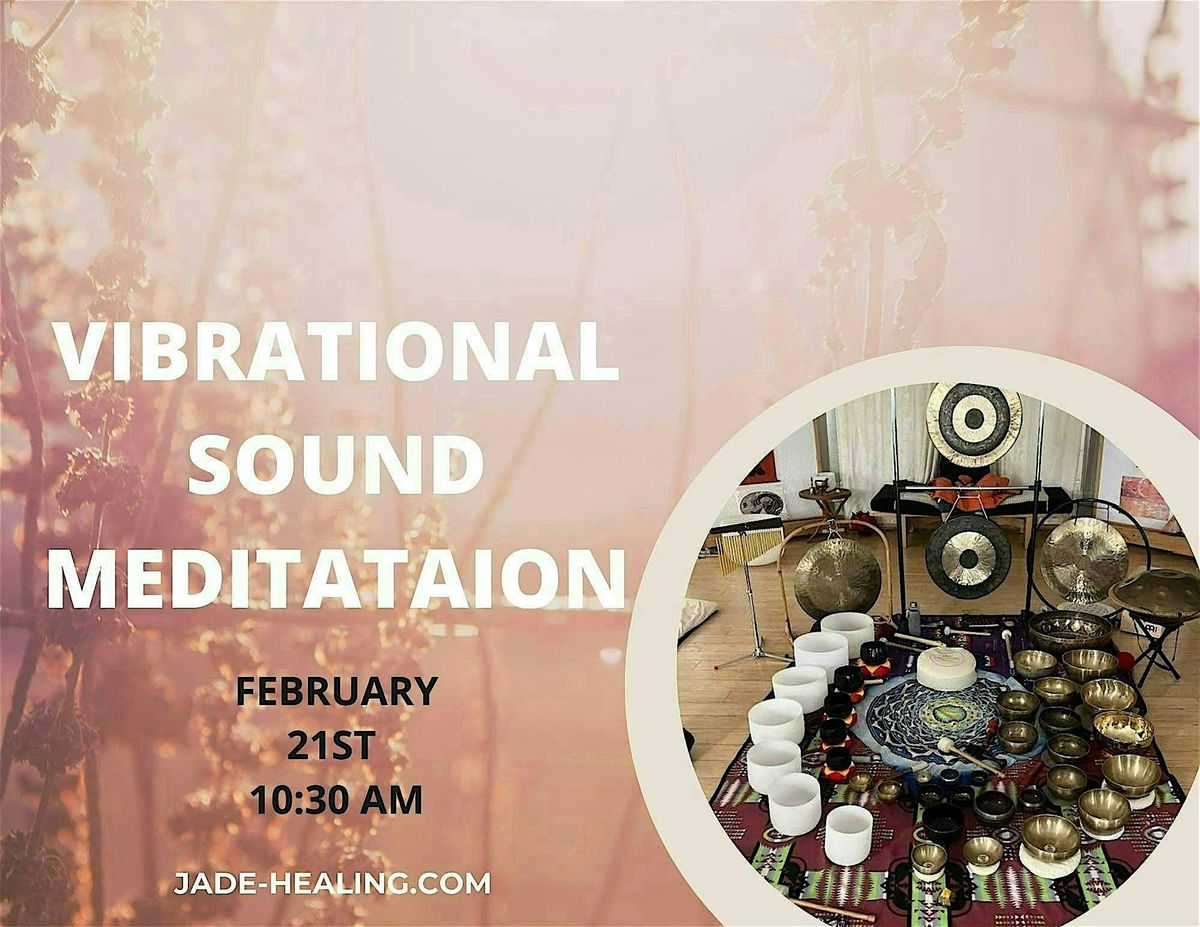 VIBRATIONAL SOUND MEDITATAION

FEBRUARY 21ST 10:30 AM

JADE-HEALING.COM